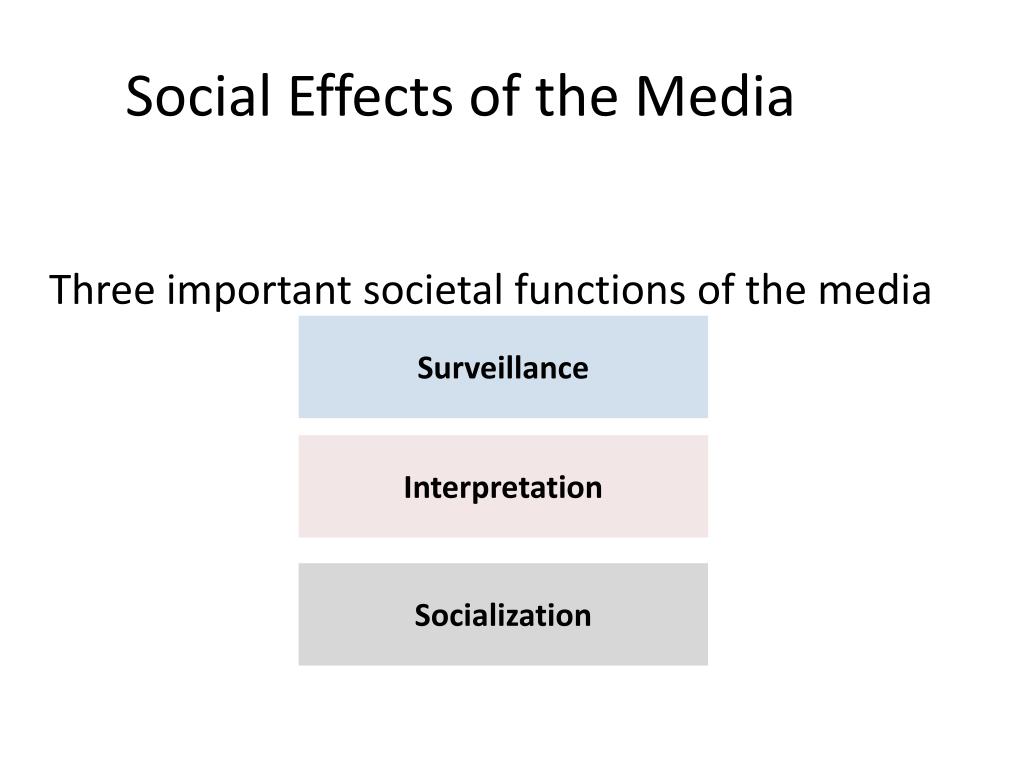 Social Effects of the Media

Three important societal functions of the media

Surveillance

Interpretation

Socialization